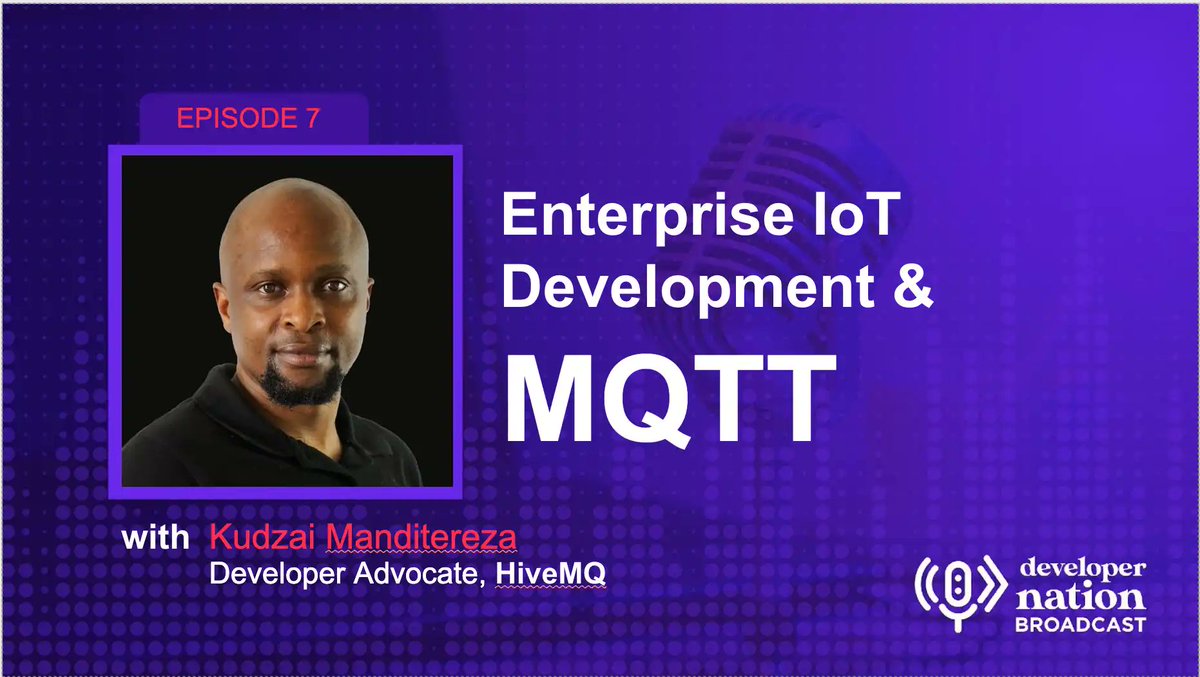 EPISODE 7

Enterprise IoT Development &

MQTT

with Kudzai Manditereza
Developer Advocate, HiveMQ

developer nation BROADCAST